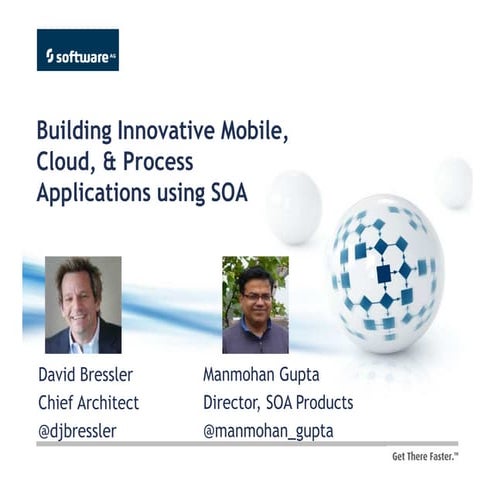 software AG

Building Innovative Mobile, Cloud, & Process Applications using SOA

David Bressler
Chief Architect
@djbressler

Manmohan Gupta
Director, SOA Products
@manmohan_gupta

Get There Faster.™